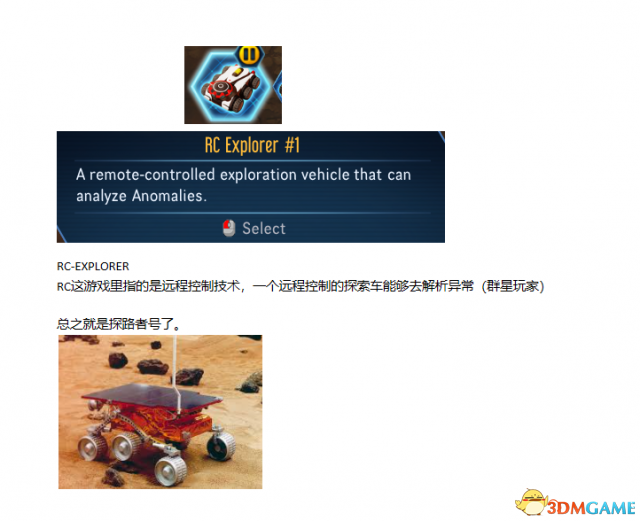 RC Explorer #1

A remote-controlled exploration vehicle that can analyze Anomalies.

Select

RC-EXPLORER

RC这游戏里指的是远程控制技术，一个远程控制的探索车能够去解析异常（群星玩家）

总之就是探路者号了。

3DMGAME